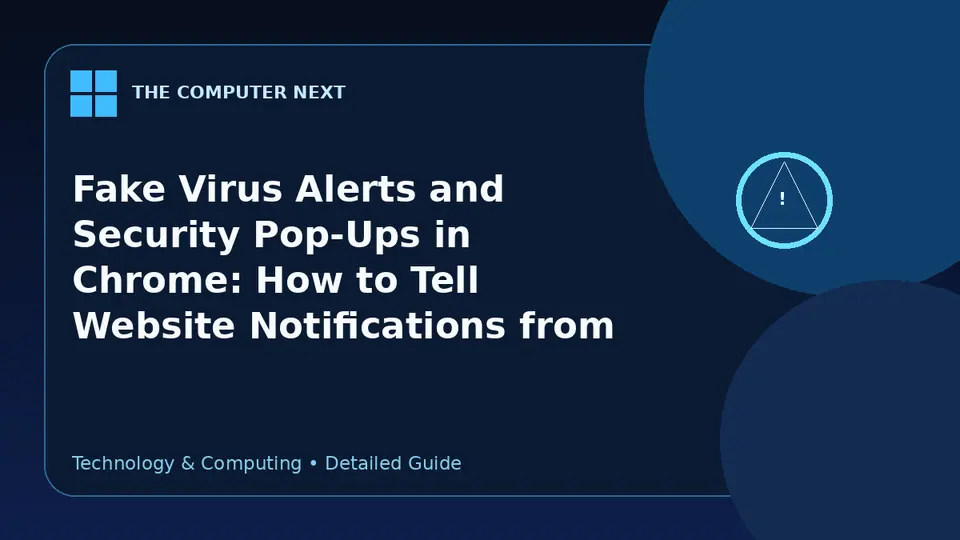 THE COMPUTER NEXT

Fake Virus Alerts and Security Pop-Ups in Chrome: How to Tell Website Notifications from

!

Technology & Computing • Detailed Guide